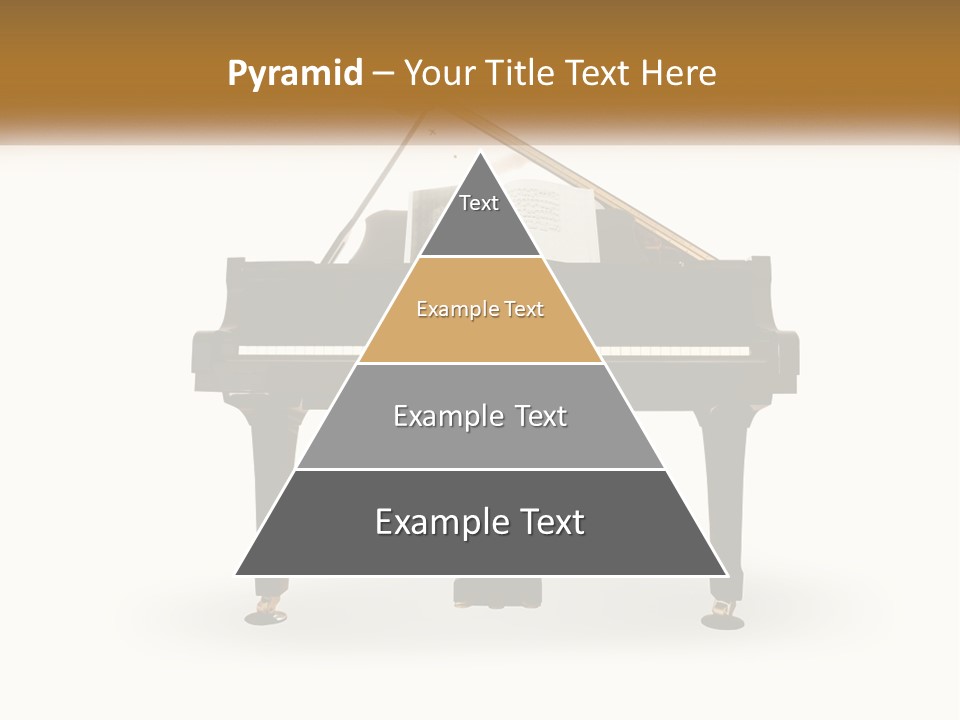 Pyramid – Your Title Text Here

Text

Example Text

Example Text

Example Text